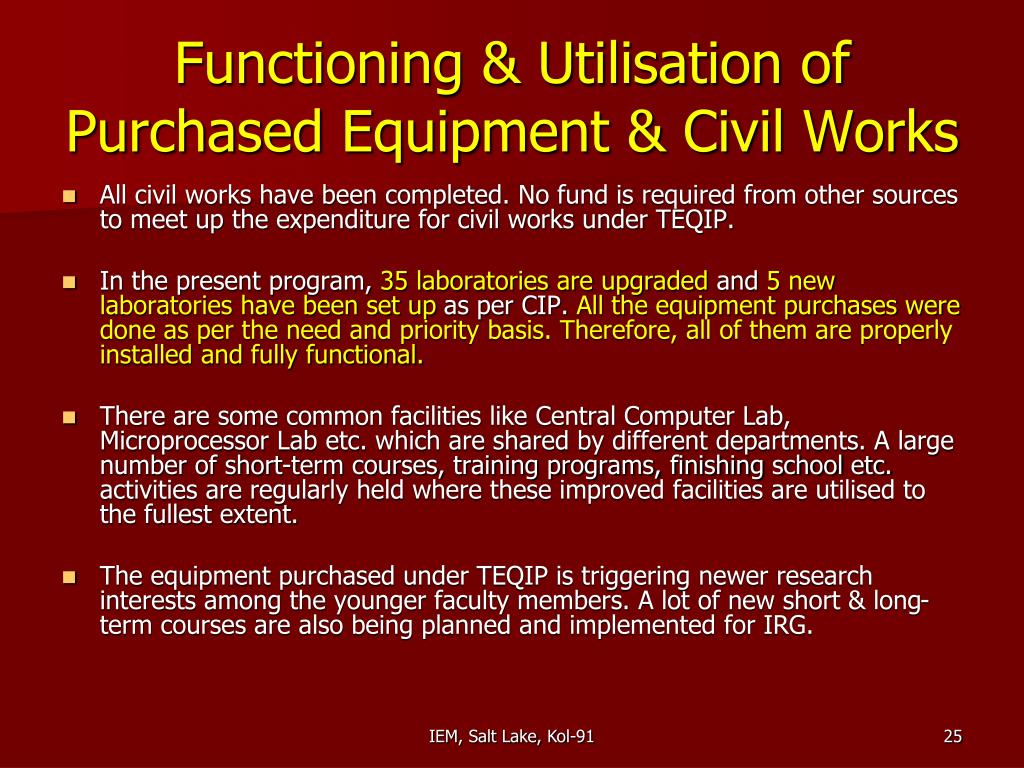 Functioning & Utilisation of Purchased Equipment & Civil Works

All civil works have been completed. No fund is required from other sources to meet up the expenditure for civil works under TEQIP.

In the present program, 35 laboratories are upgraded and 5 new laboratories have been set up as per CIP. All the equipment purchases were done as per the need and priority basis. Therefore, all of them are properly installed and fully functional.

There are some common facilities like Central Computer Lab, Microprocessor Lab etc. which are shared by different departments. A large number of short-term courses, training programs, finishing school etc. activities are regularly held where these improved facilities are utilised to the fullest extent.

The equipment purchased under TEQIP is triggering newer research interests among the younger faculty members. A lot of new short & long-term courses are also being planned and implemented for IRG.

IEM, Salt Lake, Kol-91

25